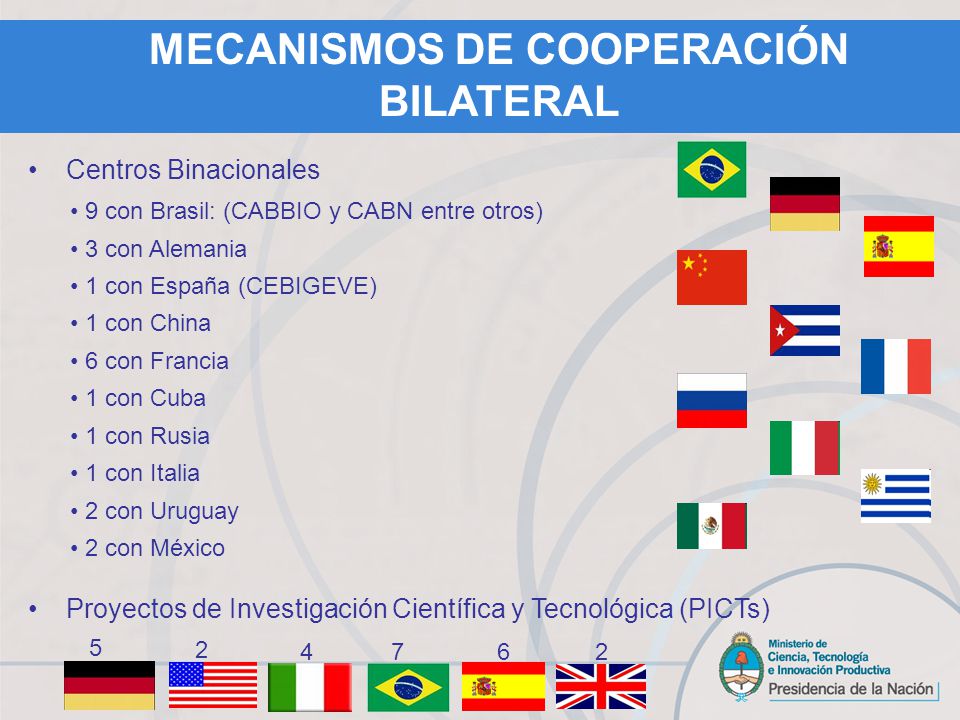 MECANISMOS DE COOPERACIÓN BILATERAL

• Centros Binacionales
• 9 con Brasil: (CABBIO y CABN entre otros)
• 3 con Alemania
• 1 con España (CEBIGEVE)
• 1 con China
• 6 con Francia
• 1 con Cuba
• 1 con Rusia
• 1 con Italia
• 2 con Uruguay
• 2 con México

• Proyectos de Investigación Científica y Tecnológica (PICTs)

5 2 4 7 6 2

Ministerio de Ciencia, Tecnología e Innovación Productiva
Presidencia de la Nación